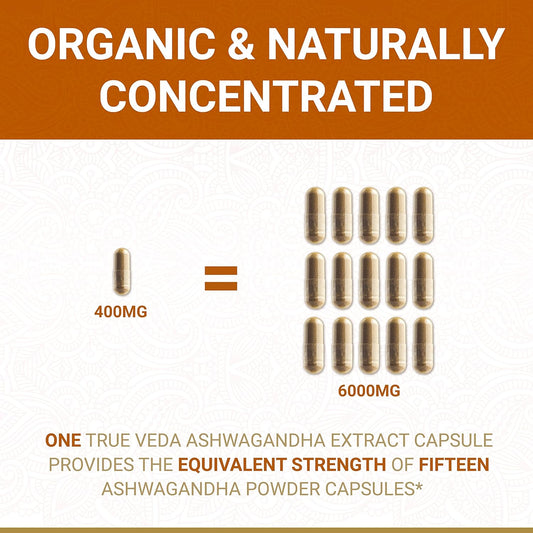 ORGANIC & NATURALLY CONCENTRATED

400MG

=

6000MG

ONE TRUE VEDA ASHWAGANDHA EXTRACT CAPSULE PROVIDES THE EQUIVALENT STRENGTH OF FIFTEEN ASHWAGANDHA POWDER CAPSULES*